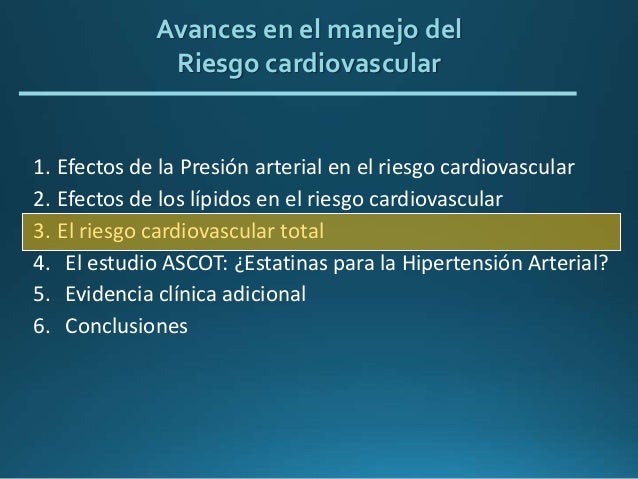 Avances en el manejo del
Riesgo cardiovascular

1. Efectos de la Presión arterial en el riesgo cardiovascular
2. Efectos de los lípidos en el riesgo cardiovascular
3. El riesgo cardiovascular total
4. El estudio ASCOT: ¿Estatinas para la Hipertensión Arterial?
5. Evidencia clínica adicional
6. Conclusiones